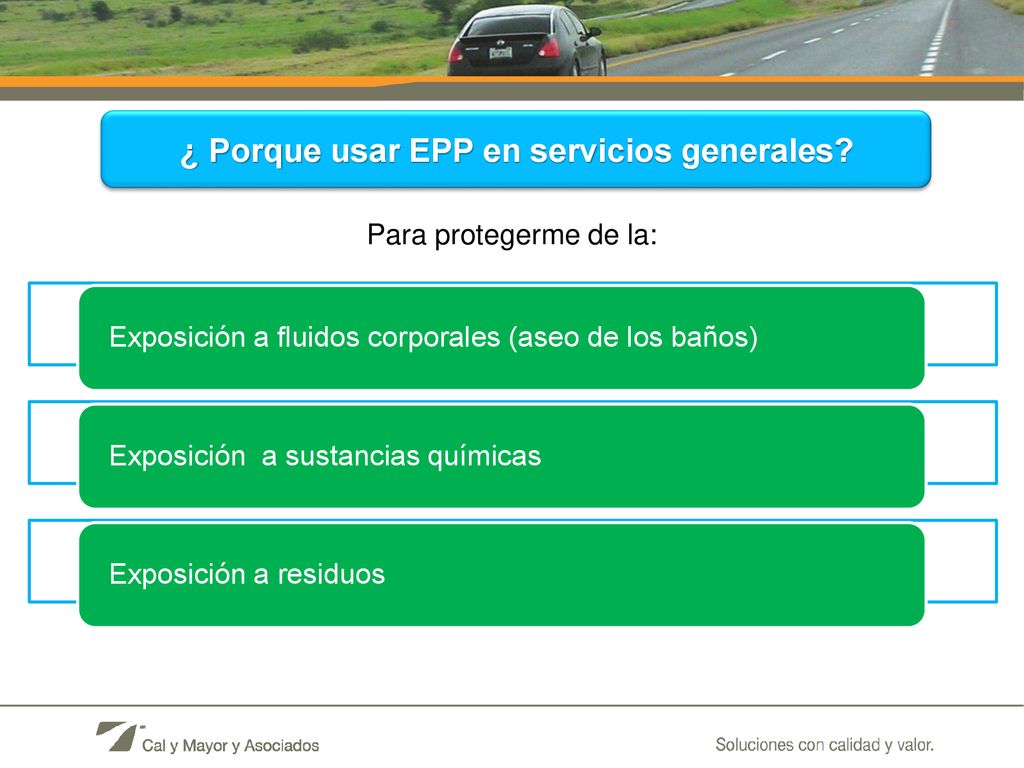 ¿ Porque usar EPP en servicios generales?

Para protegerme de la:

Exposición a fluidos corporales (aseo de los baños)

Exposición  a sustancias químicas

Exposición a residuos

Cal y Mayor y Asociados

Soluciones con calidad y valor.